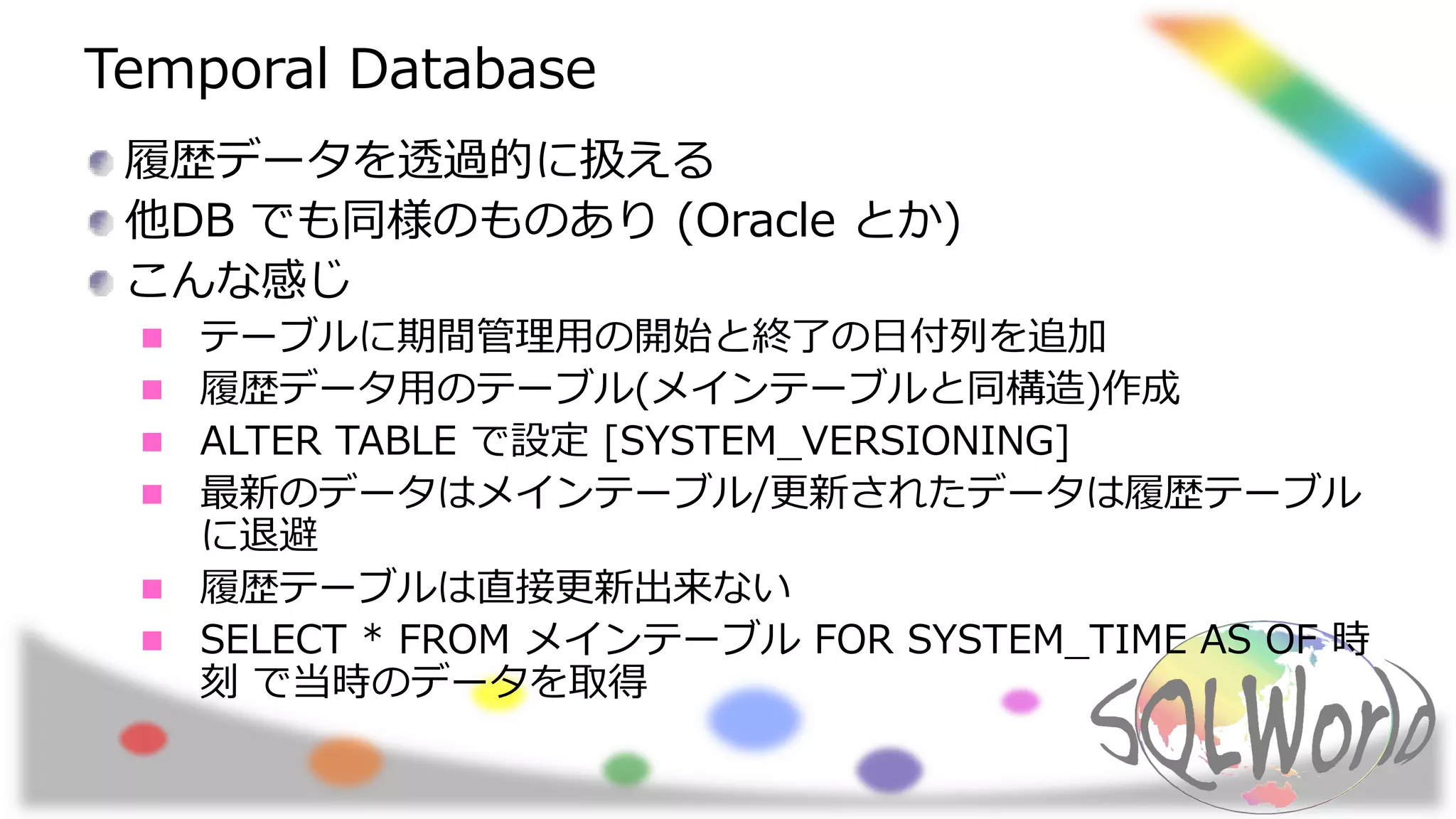 Temporal Database

履歴データを透過的に扱える

他DB でも同様のものあり (Oracle とか)

こんな感じ

テーブルに期間管理用の開始と終了の日付列を追加

履歴データ用のテーブル(メインテーブルと同構造)作成

ALTER TABLE で設定 [SYSTEM_VERSIONING]

最新のデータはメインテーブル/更新されたデータは履歴テーブルに退避

履歴テーブルは直接更新出来ない

SELECT * FROM メインテーブル FOR SYSTEM_TIME AS OF 時刻 で当時のデータを取得

SQLWorld